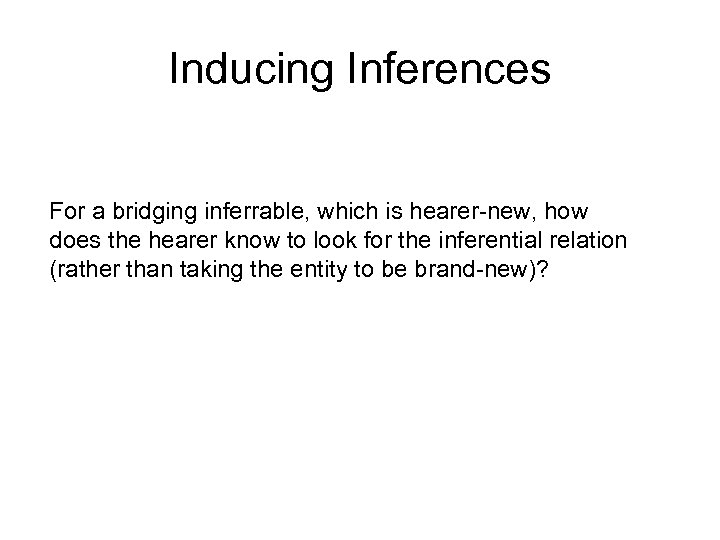 Inducing Inferences

For a bridging inferrable, which is hearer-new, how does the hearer know to look for the inferential relation (rather than taking the entity to be brand-new)?